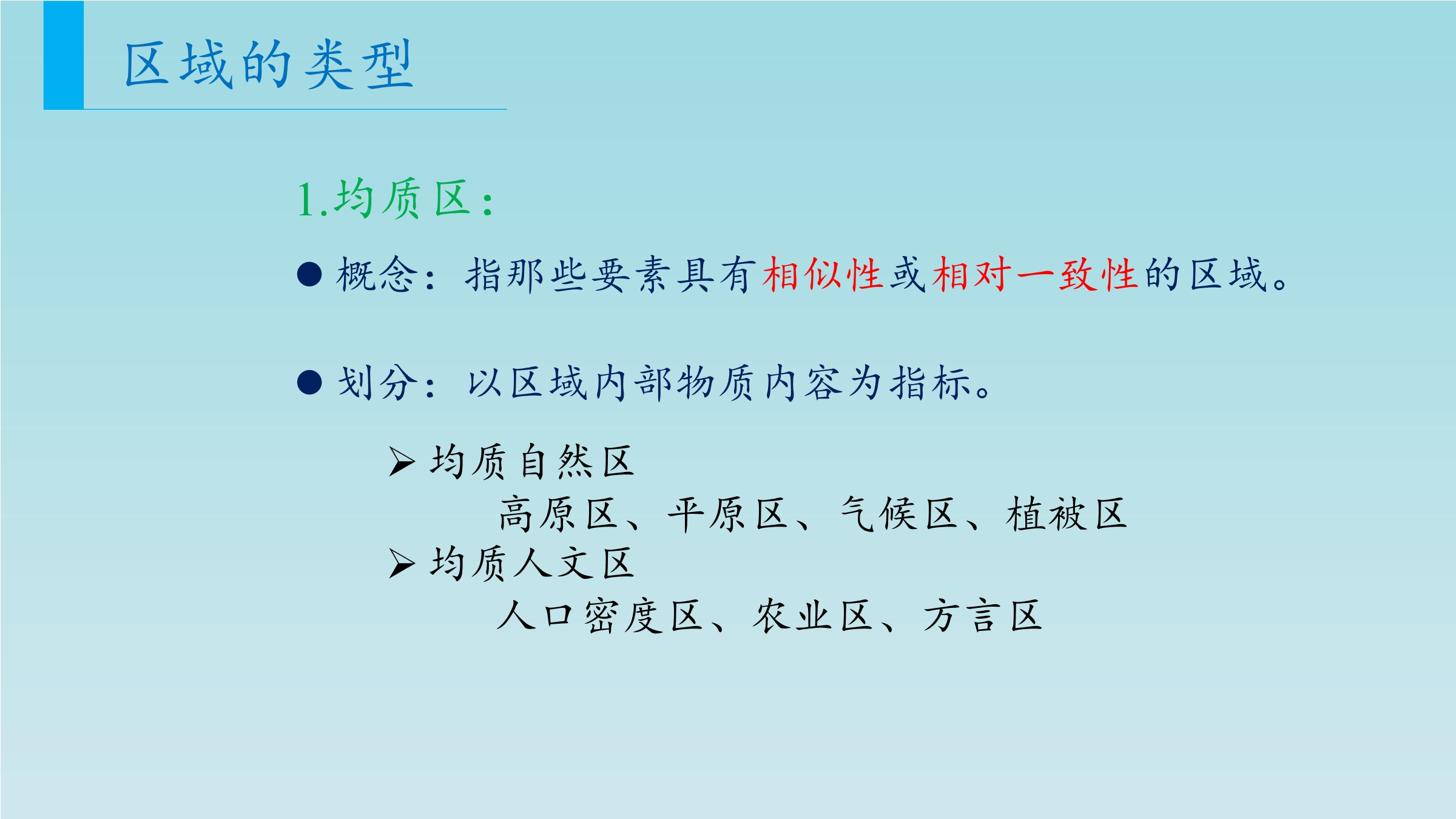 区域的类型

1.均质区：

● 概念：指那些要素具有相似性或相对一致性的区域。

● 划分：以区域内部物质内容为指标。

➢ 均质自然区

高原区、平原区、气候区、植被区

➢ 均质人文区

人口密度区、农业区、方言区